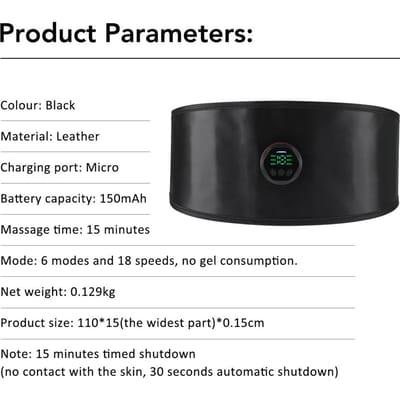 Product Parameters:

Colour: Black

Material: Leather

Charging port: Micro

Battery capacity: 150mAh

Massage time: 15 minutes

Mode: 6 modes and 18 speeds, no gel consumption.

Net weight: 0.129kg

Product size: 110*15(the widest part)*0.15cm

Note: 15 minutes timed shutdown
(no contact with the skin, 30 seconds automatic shutdown)